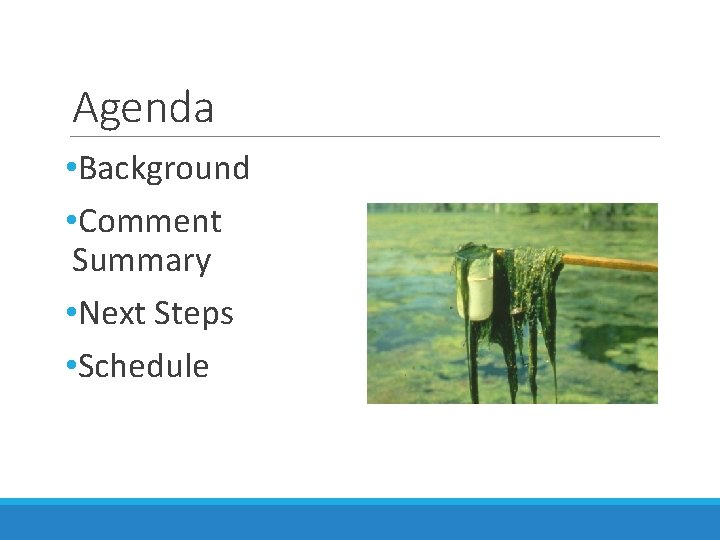 Agenda

•Background

•Comment Summary

•Next Steps

•Schedule